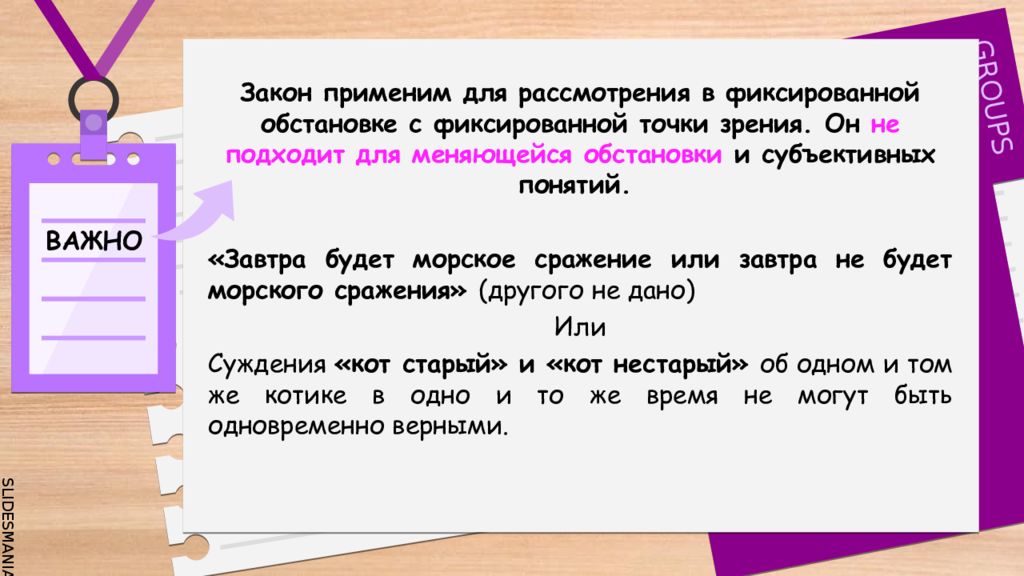 ВАЖНО

Закон применим для рассмотрения в фиксированной обстановке с фиксированной точки зрения. Он не подходит для меняющейся обстановки и субъективных понятий.

«Завтра будет морское сражение или завтра не будет морского сражения» (другого не дано)

Или

Суждения «кот старый» и «кот нестарый» об одном и том же котике в одно и то же время не могут быть одновременно верными.

GROUPS

SLIDESMANIA